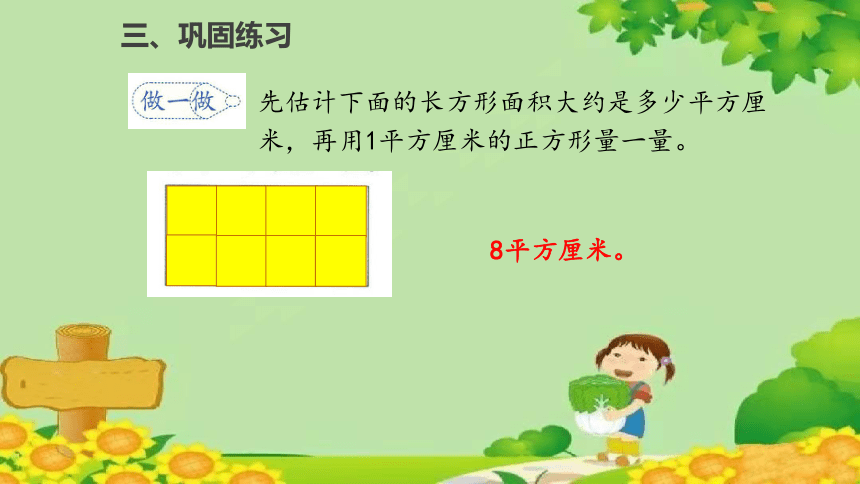 三、巩固练习

做一做

先估计下面的长方形面积大约是多少平方厘米，再用1平方厘米的正方形量一量。

8平方厘米。